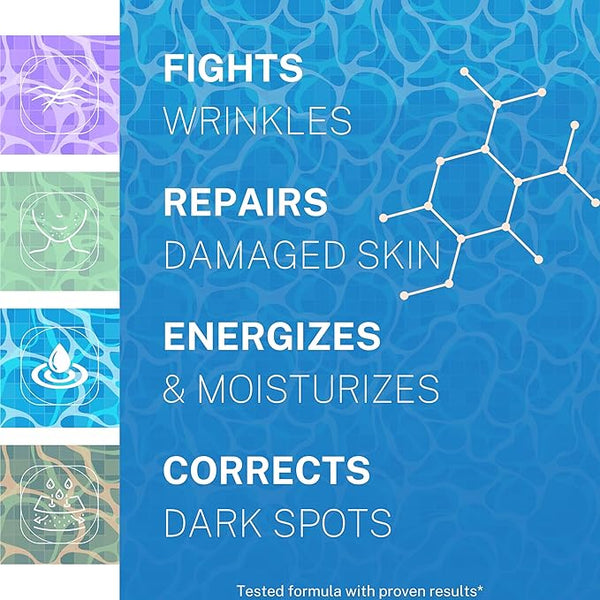 FIGHTS
WRINKLES

REPAIRS
DAMAGED SKIN

ENERGIZES
& MOISTURIZES

CORRECTS
DARK SPOTS

Tested formula with proven results*